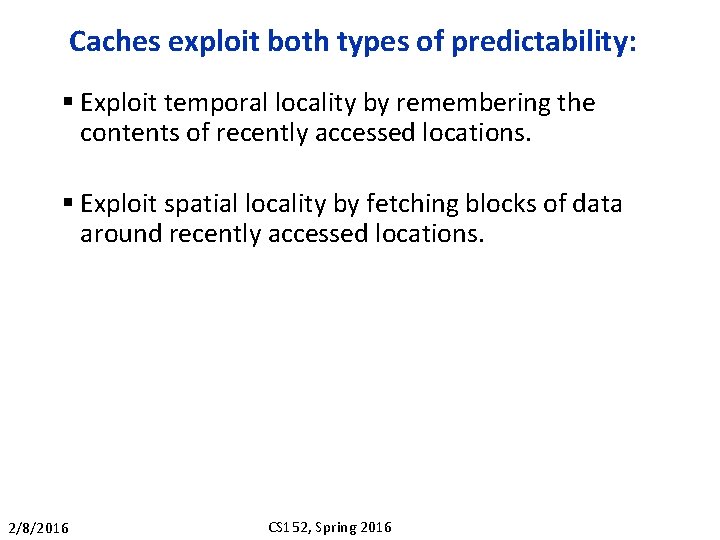 Caches exploit both types of predictability:

▪ Exploit temporal locality by remembering the contents of recently accessed locations.

▪ Exploit spatial locality by fetching blocks of data around recently accessed locations.

2/8/2016

CS152, Spring 2016